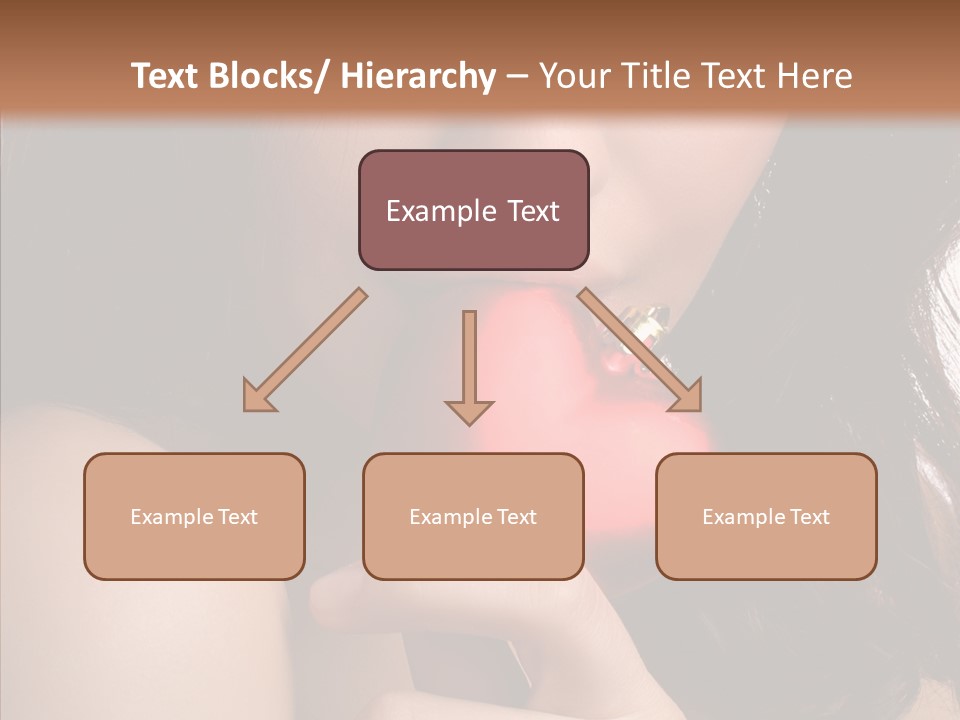 Text Blocks/ Hierarchy – Your Title Text Here

Example Text

Example Text

Example Text

Example Text